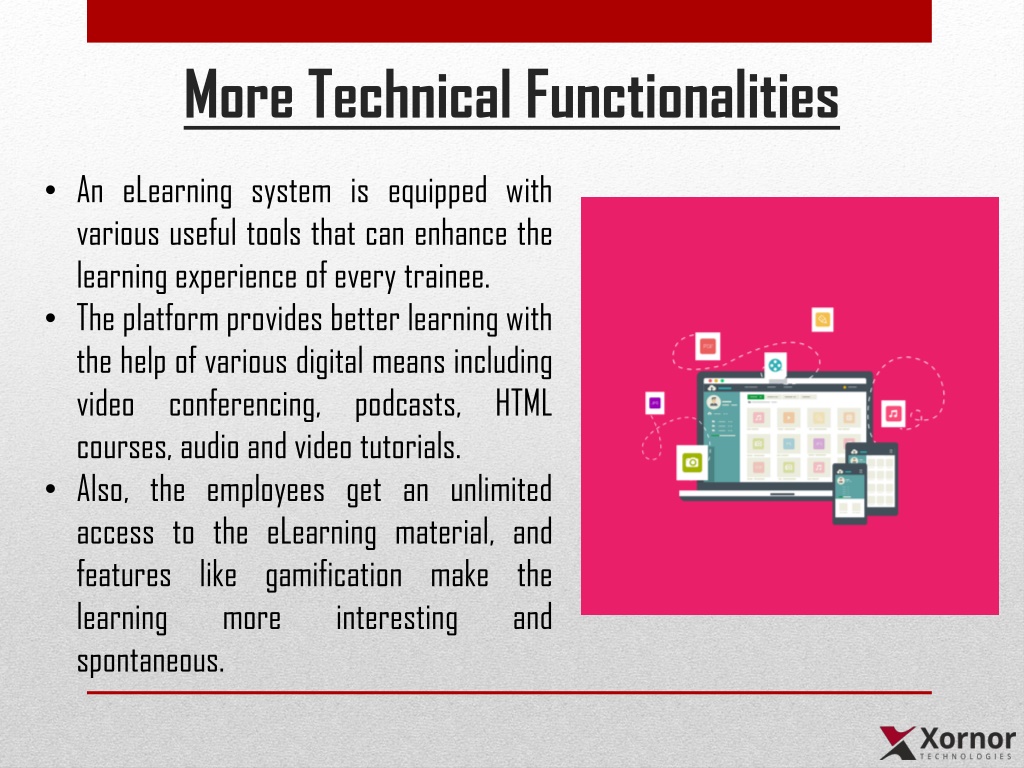 More Technical Functionalities

• An eLearning system is equipped with various useful tools that can enhance the learning experience of every trainee.
• The platform provides better learning with the help of various digital means including video conferencing, podcasts, HTML courses, audio and video tutorials.
• Also, the employees get an unlimited access to the eLearning material, and features like gamification make the learning more interesting and spontaneous.

Xornor
TECHNOLOGIES